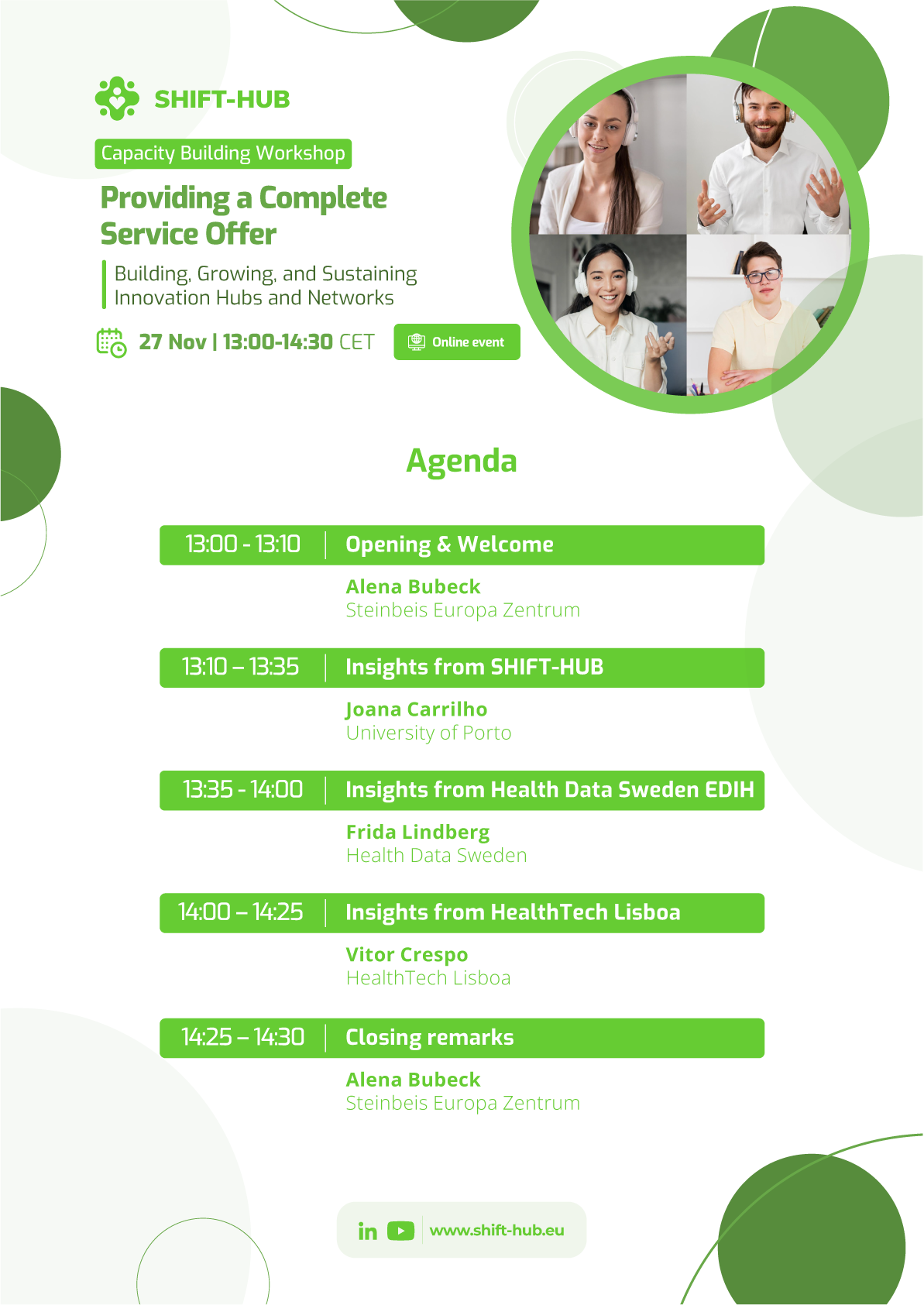 SHIFT-HUB

Capacity Building Workshop

Providing a Complete Service Offer

Building, Growing, and Sustaining Innovation Hubs and Networks

27 Nov | 13:00-14:30 CET

Online event

Agenda

13:00 - 13:10 | Opening & Welcome

Alena Bubeck
Steinbeis Europa Zentrum

13:10 – 13:35 | Insights from SHIFT-HUB

Joana Carrilho
University of Porto

13:35 - 14:00 | Insights from Health Data Sweden EDIH

Frida Lindberg
Health Data Sweden

14:00 – 14:25 | Insights from HealthTech Lisboa

Vitor Crespo
HealthTech Lisboa

14:25 – 14:30 | Closing remarks

Alena Bubeck
Steinbeis Europa Zentrum

in

www.shift-hub.eu